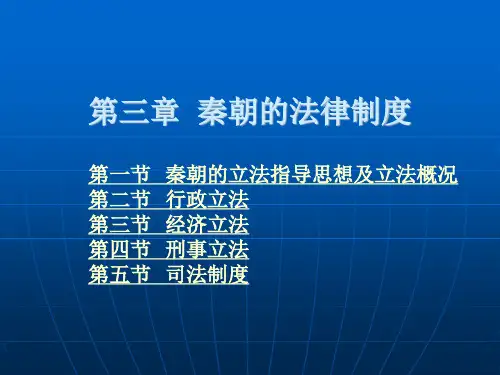 第三章 秦朝的法律制度

第一节 秦朝的立法指导思想及立法概况
第二节 行政立法
第三节 经济立法
第四节 刑事立法
第五节 司法制度